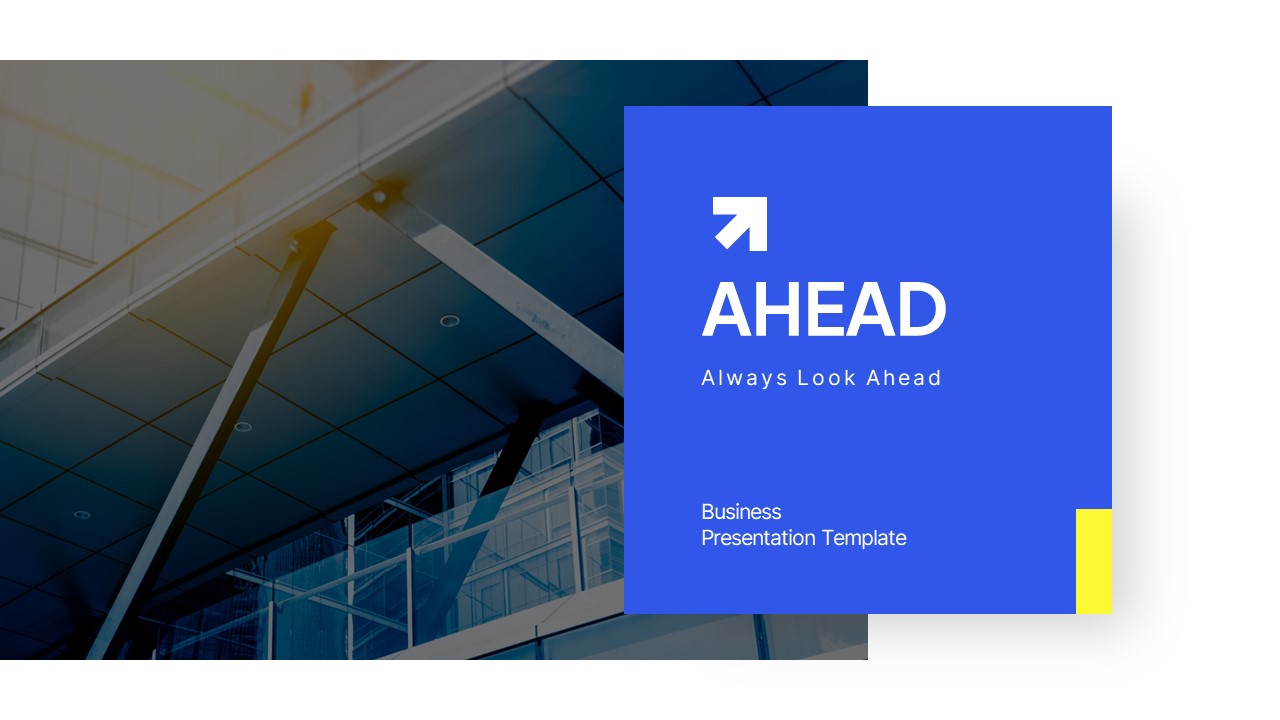 AHEAD

Always Look Ahead

Business
Presentation Template